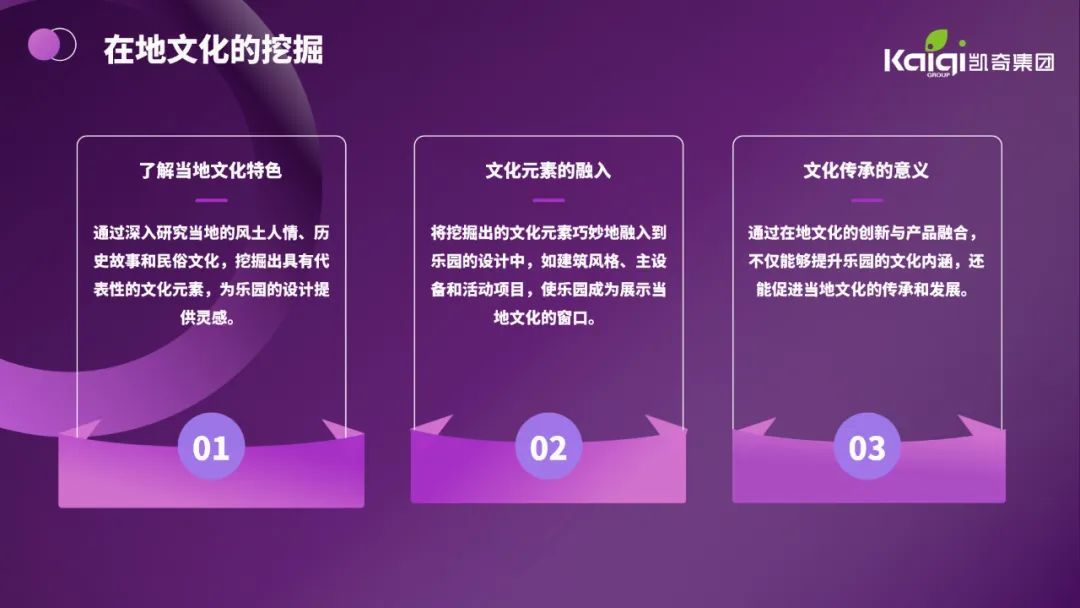 在地文化的挖掘

Kaiqi GROUP 凯奇集团

了解当地文化特色

通过深入研究当地的风土人情、历史故事和民俗文化，挖掘出具有代表性的文化元素，为乐园的设计提供灵感。

01

文化元素的融入

将挖掘出的文化元素巧妙地融入到乐园的设计中，如建筑风格、主设备和活动项目，使乐园成为展示当地文化的窗口。

02

文化传承的意义

通过在地文化的创新与产品融合，不仅能够提升乐园的文化内涵，还能促进当地文化的传承和发展。

03